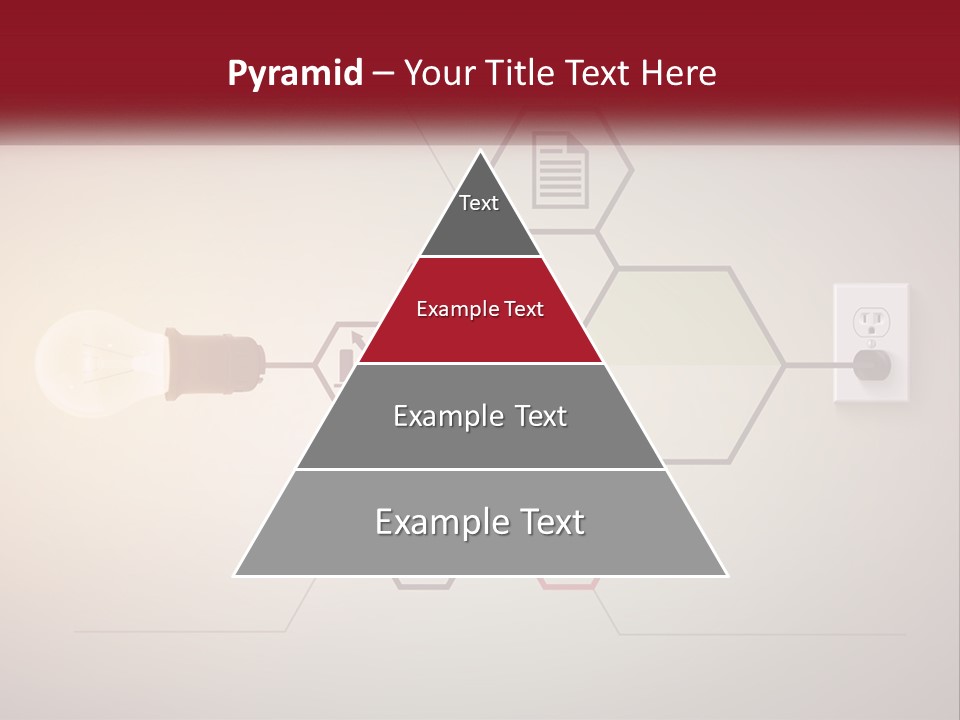 Pyramid – Your Title Text Here

Text

Example Text

Example Text

Example Text